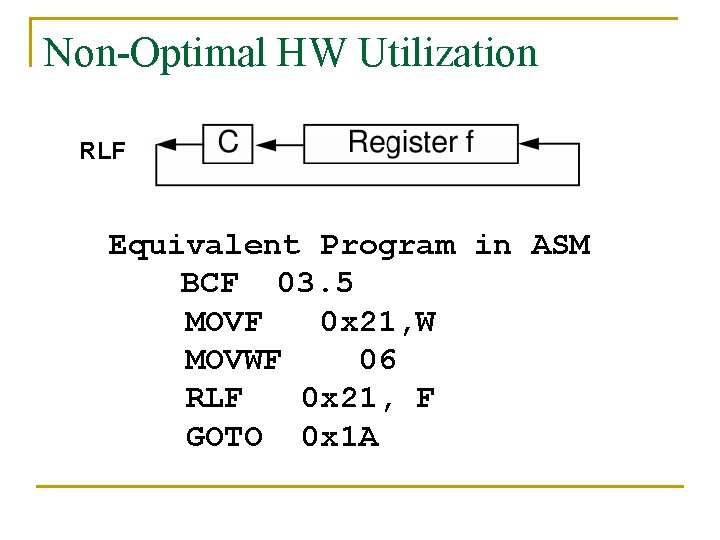 Non-Optimal HW Utilization

RLF

C

Register f

Equivalent Program in ASM
BCF 03.5
MOVF 0x21,W
MOVWF 06
RLF 0x21, F
GOTO 0x1A